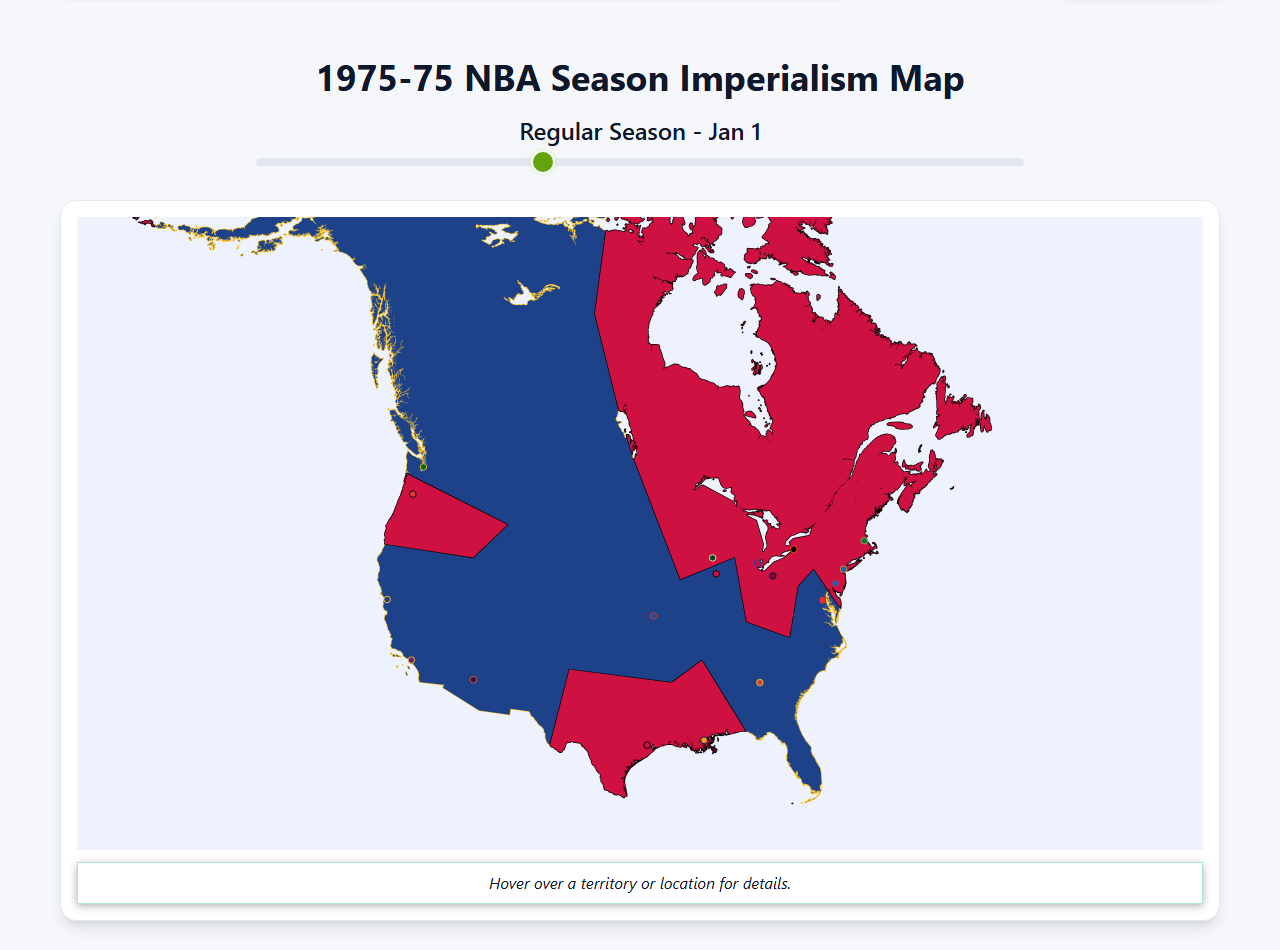 1975-75 NBA Season Imperialism Map

Regular Season - Jan 1

Hover over a territory or location for details.